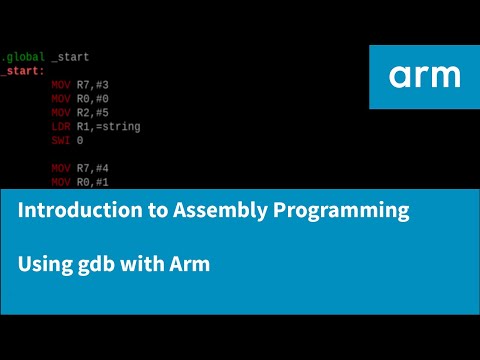 .global _start
_start:
MOV R7,#3
MOV R0,#0
MOV R2,#5
LDR R1,=string
SWI 0

MOV R7,#4
MOV R0,#1

arm

Introduction to Assembly Programming

Using gdb with Arm